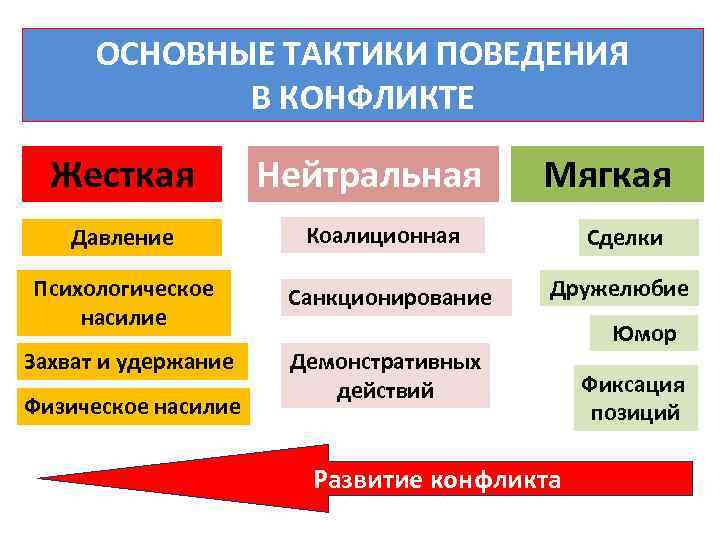 ОСНОВНЫЕ ТАКТИКИ ПОВЕДЕНИЯ В КОНФЛИКТЕ

Жесткая

Давление

Психологическое насилие

Захват и удержание

Физическое насилие

Нейтральная

Коалиционная

Санкционирование

Демонстративных действий

Мягкая

Сделки

Дружелюбие

Юмор

Фиксация позиций

Развитие конфликта